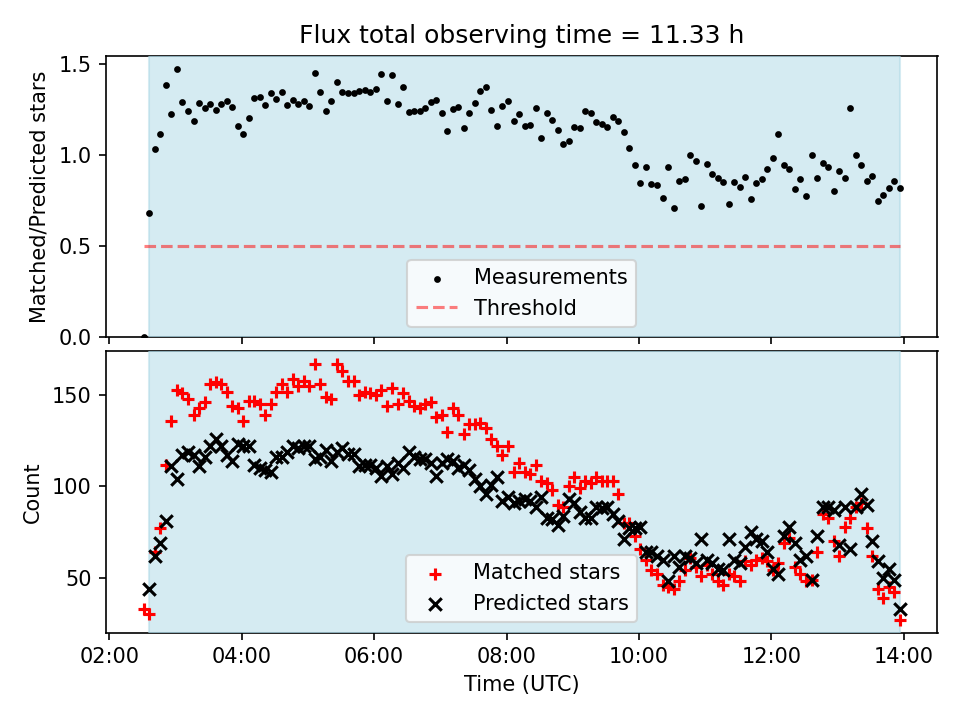 Flux total observing time = 11.33 h

Matched/Predicted stars

1.5
1.0
0.5
0.0

Measurements
Threshold

Count

150
100
50

Matched stars
Predicted stars

02:00
04:00
06:00
08:00
10:00
12:00
14:00

Time (UTC)